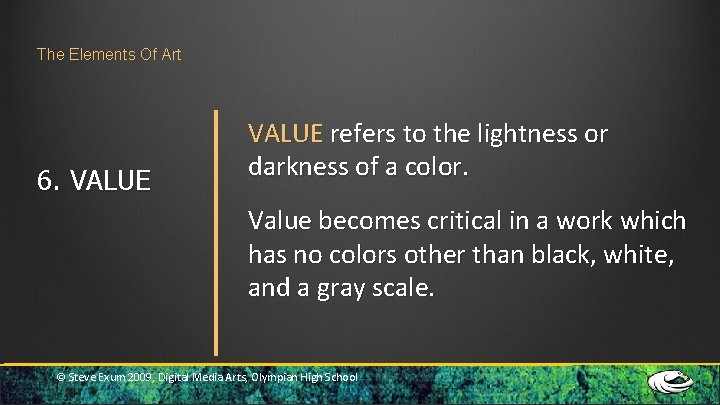 The Elements Of Art

6. VALUE

VALUE refers to the lightness or darkness of a color.

Value becomes critical in a work which has no colors other than black, white, and a gray scale.

© Steve Exum 2009, Digital Media Arts, Olympian High School